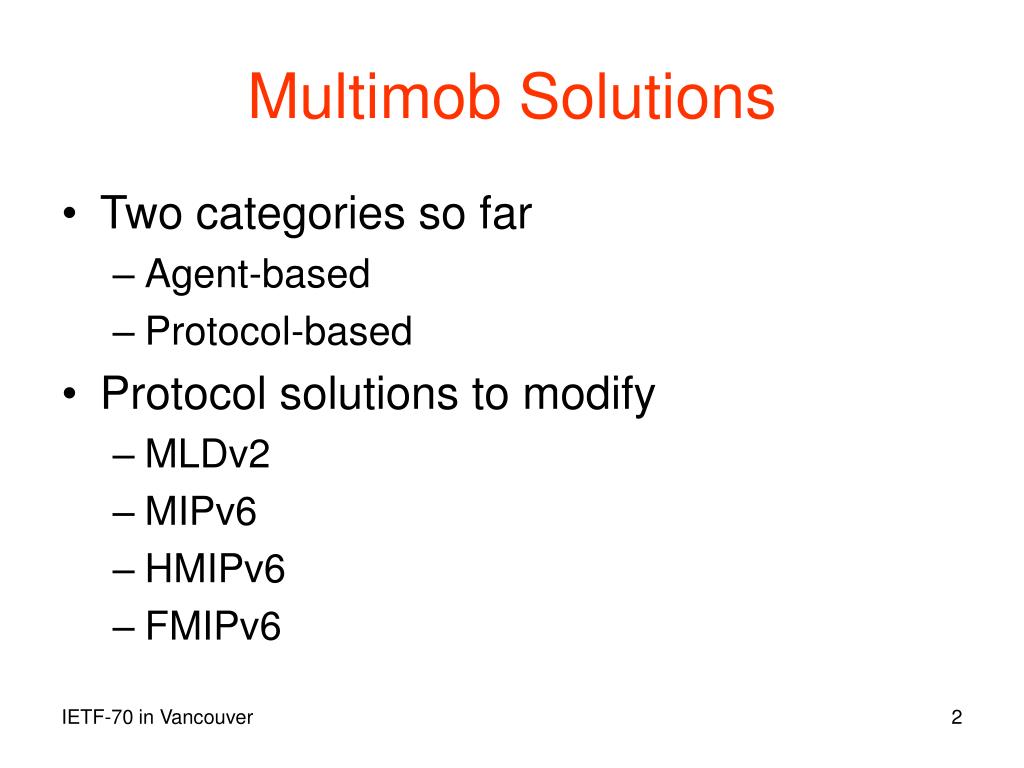 Multimob Solutions

• Two categories so far
– Agent-based
– Protocol-based
• Protocol solutions to modify
– MLDv2
– MIPv6
– HMIPv6
– FMIPv6

IETF-70 in Vancouver

2